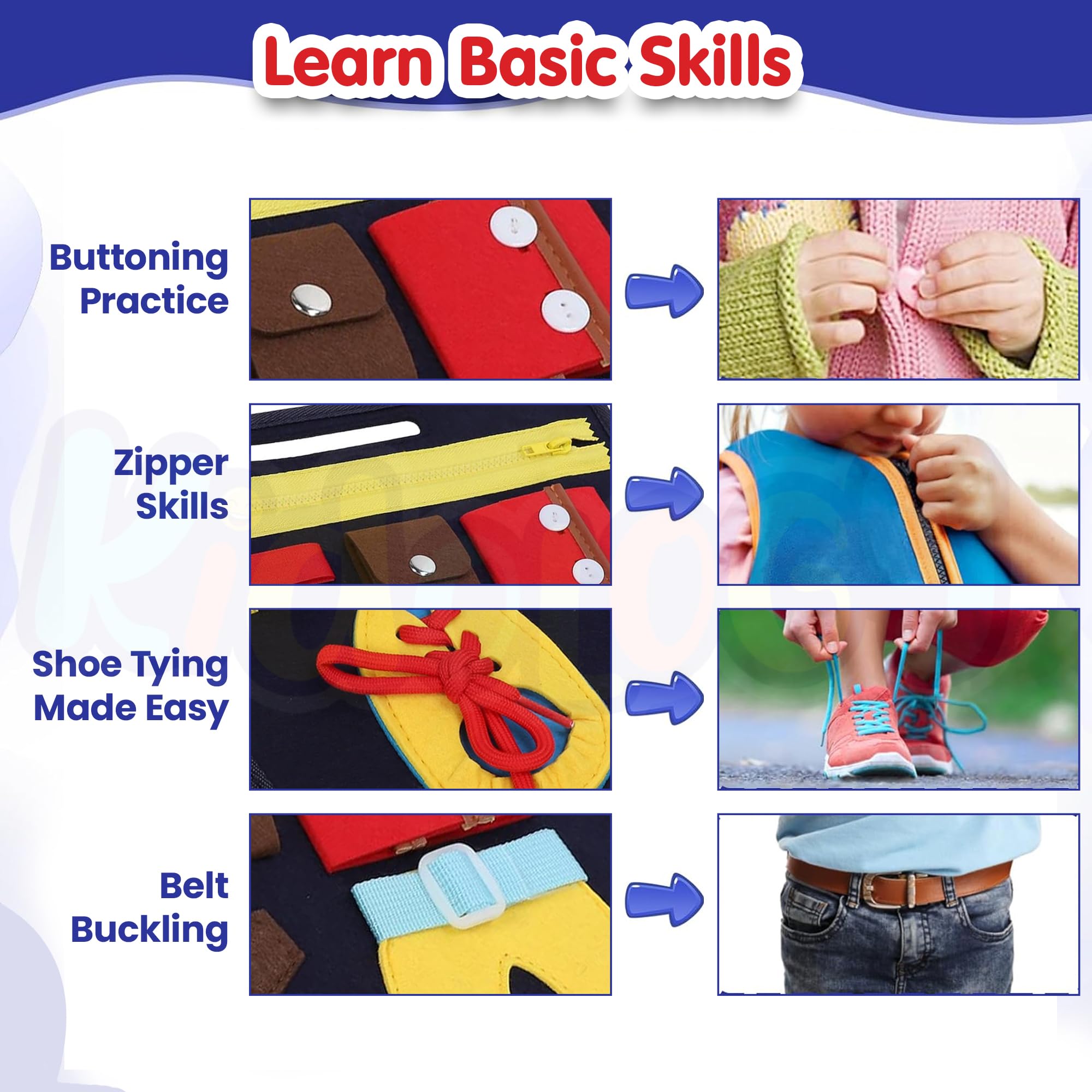 Learn Basic Skills

Buttoning Practice

Zipper Skills

Shoe Tying Made Easy

Belt Buckling